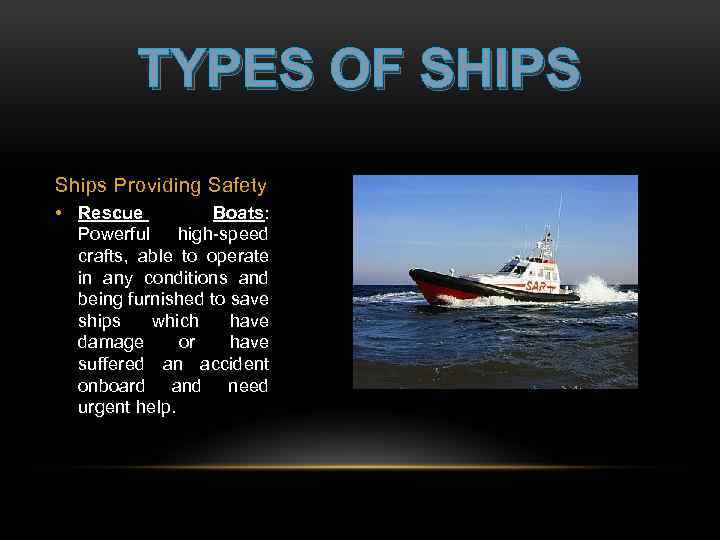 TYPES OF SHIPS

Ships Providing Safety

• Rescue Boats: Powerful high-speed crafts, able to operate in any conditions and being furnished to save ships which have damage or have suffered an accident onboard and need urgent help.

SAR